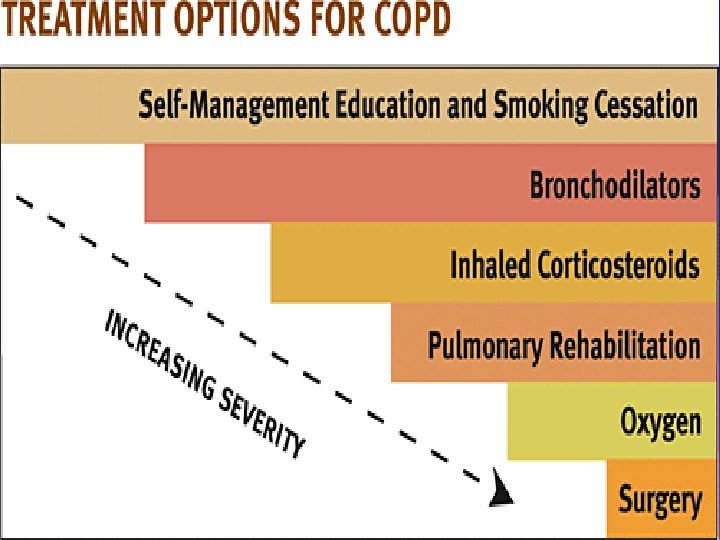 TREATMENT OPTIONS FOR COPD

Self-Management Education and Smoking Cessation

Bronchodilators

Inhaled Corticosteroids

Pulmonary Rehabilitation

Oxygen

Surgery

INCREASING SEVERITY